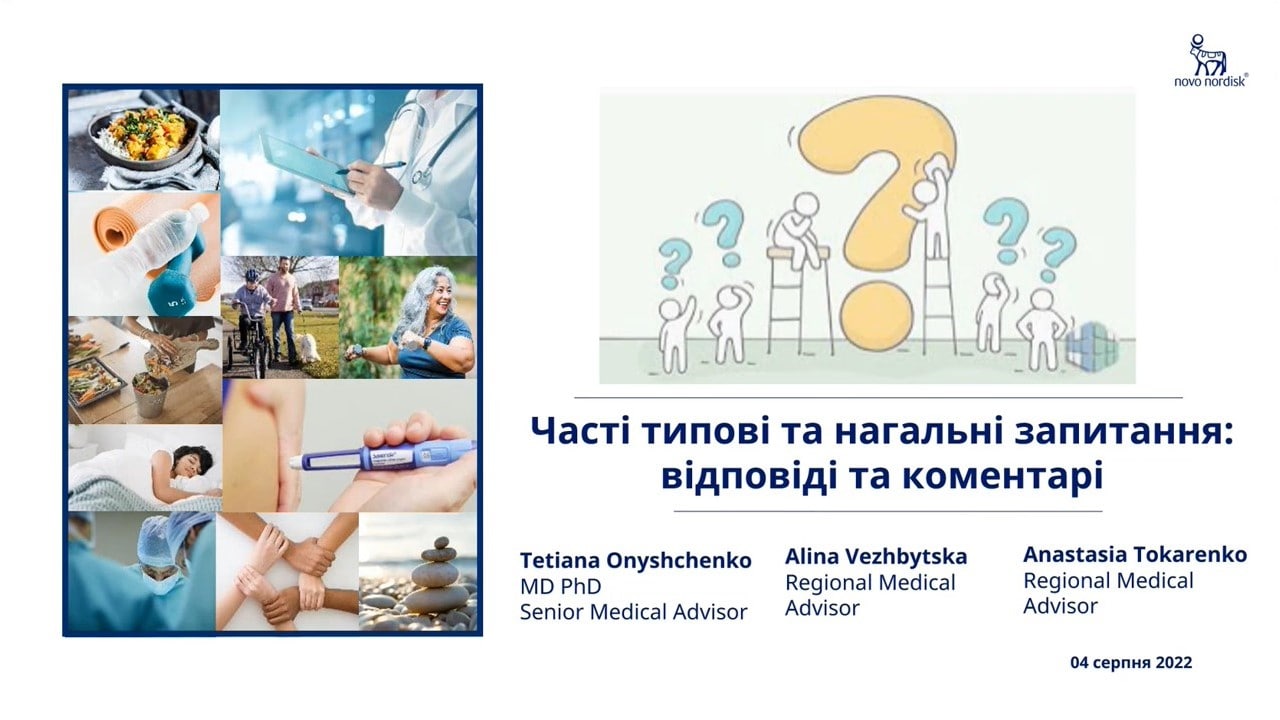 novo nordisk®

Часті типові та нагальні запитання: відповіді та коментарі

Tetiana Onyshchenko
MD PhD
Senior Medical Advisor

Alina Vezhbytska
Regional Medical Advisor

Anastasia Tokarenko
Regional Medical Advisor

04 серпня 2022